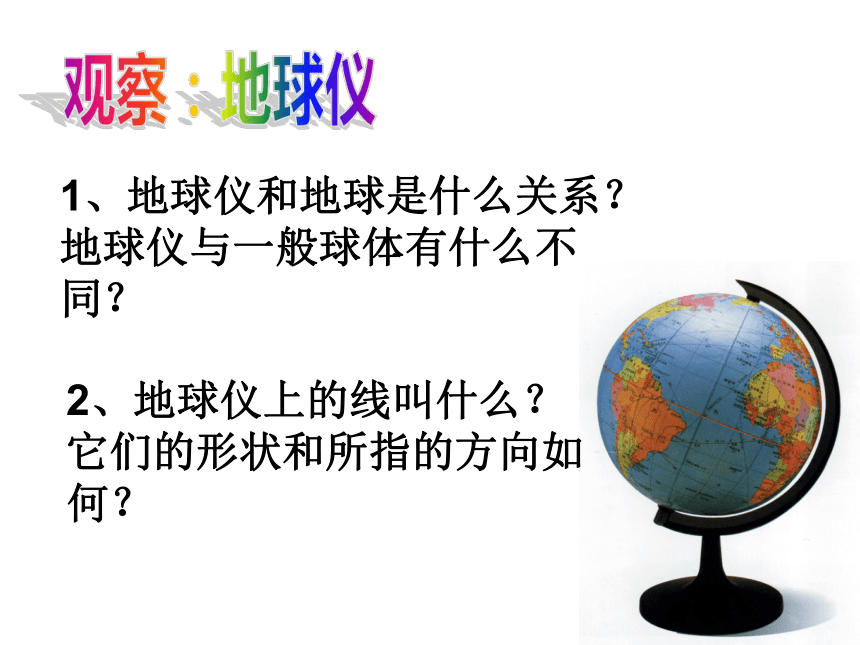 观察：地球仪

1、地球仪和地球是什么关系？地球仪与一般球体有什么不同？

2、地球仪上的线叫什么？它们的形状和所指的方向如何？